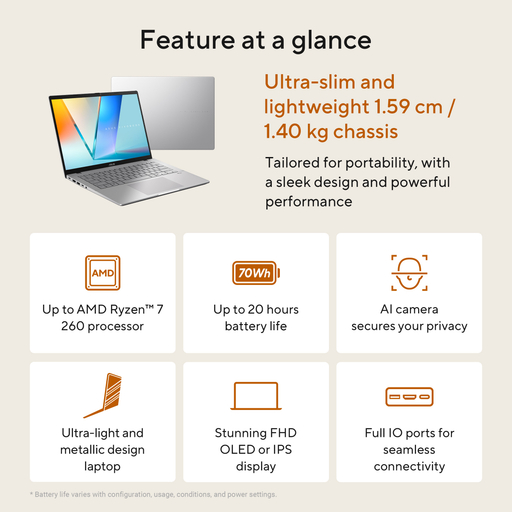 Feature at a glance

Ultra-slim and lightweight 1.59 cm / 1.40 kg chassis

Tailored for portability, with a sleek design and powerful performance

AMD

Up to AMD Ryzen™ 7 260 processor

70Wh

Up to 20 hours battery life

AI camera secures your privacy

Ultra-light and metallic design laptop

Stunning FHD OLED or IPS display

Full IO ports for seamless connectivity

* Battery life varies with configuration, usage, conditions, and power settings.